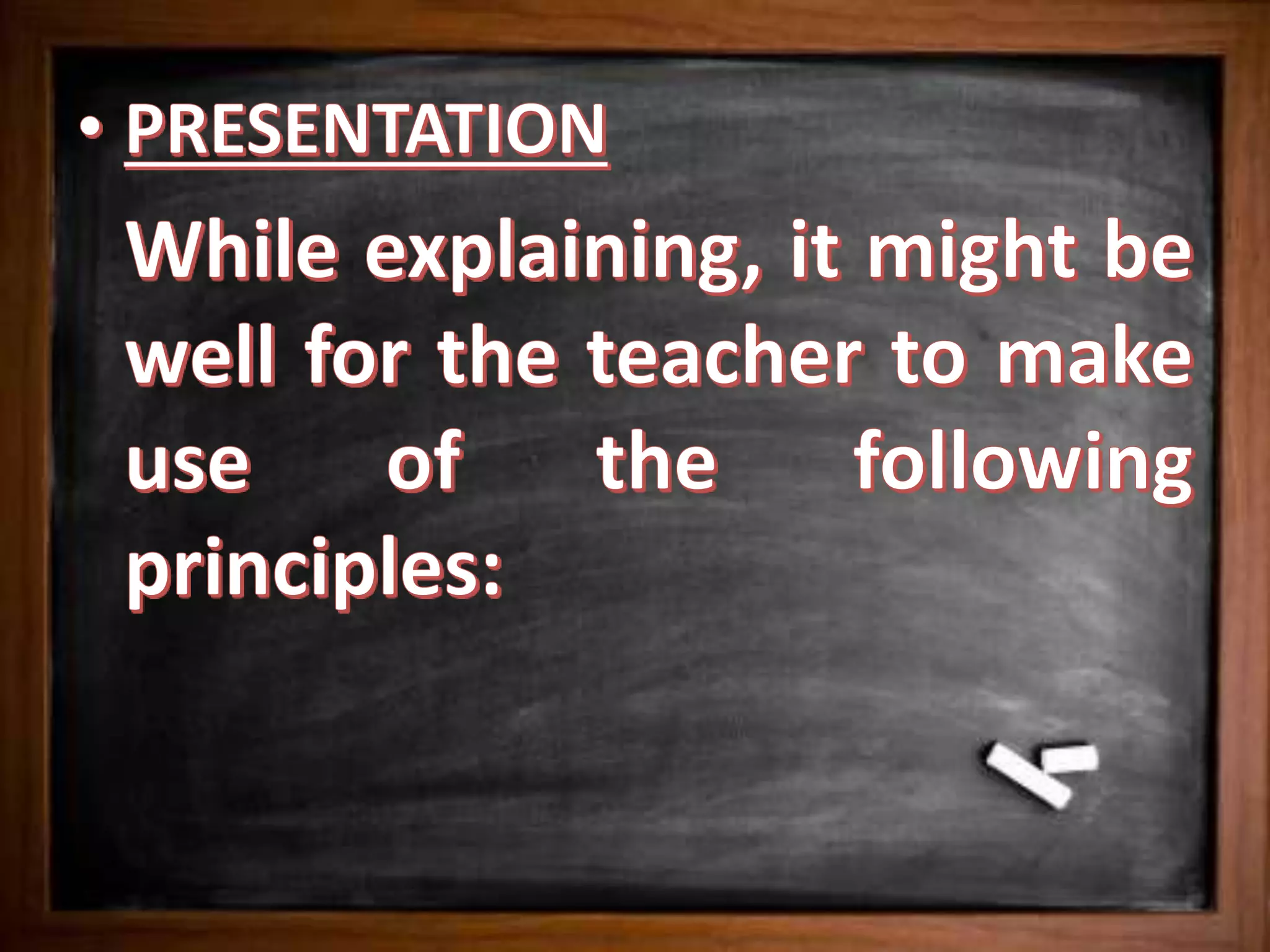 • PRESENTATION

While explaining, it might be well for the teacher to make use of the following principles: